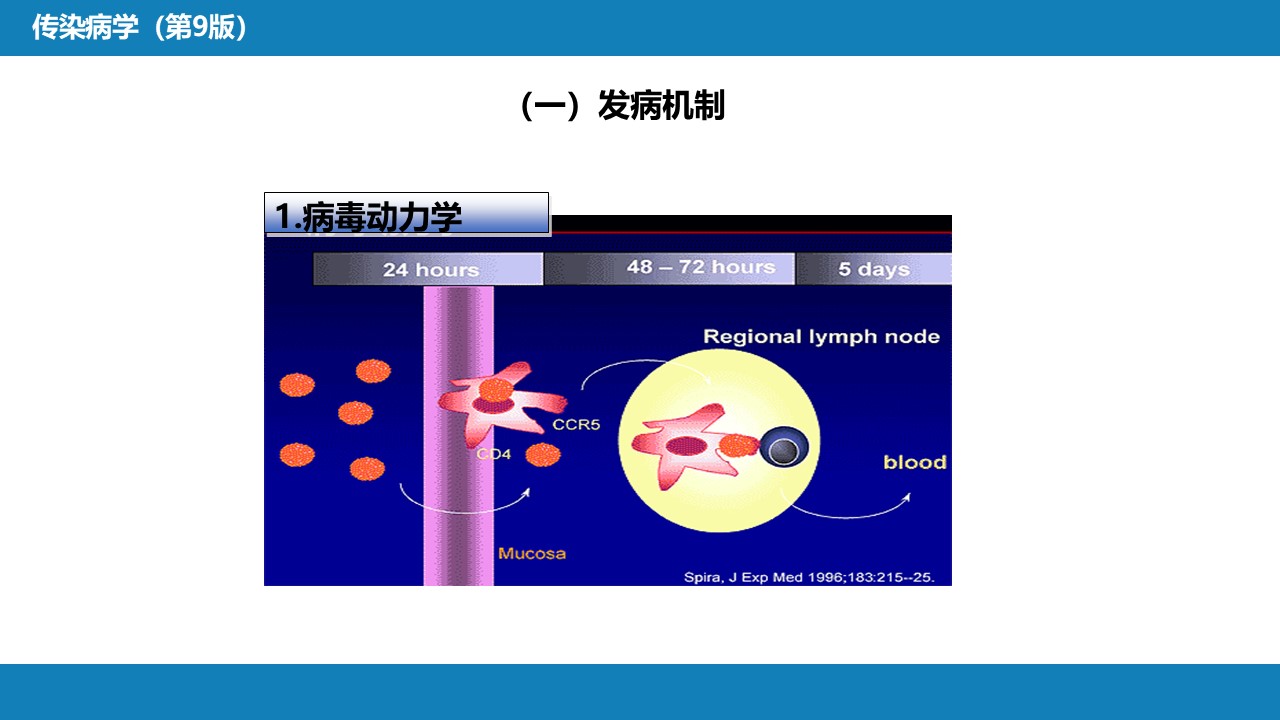 传染病学（第9版）

（一）发病机制

1.病毒动力学

24 hours

48 – 72 hours

5 days

Regional lymph node

CCR5

CD4

blood

Mucosa

Spira, J Exp Med 1996;183:215--25.